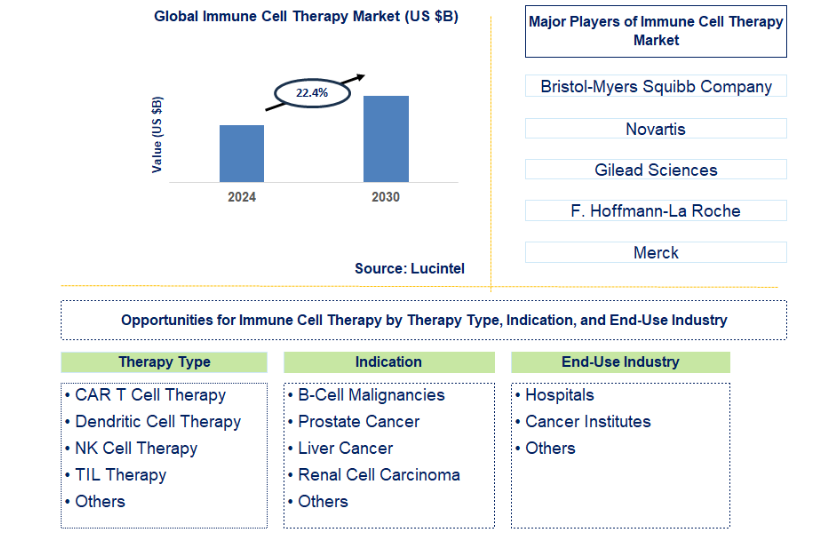 Global Immune Cell Therapy Market (US $B)

Value (US $B)

22.4%

2024

2030

Source: Lucintel

Major Players of Immune Cell Therapy Market

Bristol-Myers Squibb Company

Novartis

Gilead Sciences

F. Hoffmann-La Roche

Merck

Opportunities for Immune Cell Therapy by Therapy Type, Indication, and End-Use Industry

Therapy Type

• CAR T Cell Therapy
• Dendritic Cell Therapy
• NK Cell Therapy
• TIL Therapy
• Others

Indication

• B-Cell Malignancies
• Prostate Cancer
• Liver Cancer
• Renal Cell Carcinoma
• Others

End-Use Industry

• Hospitals
• Cancer Institutes
• Others